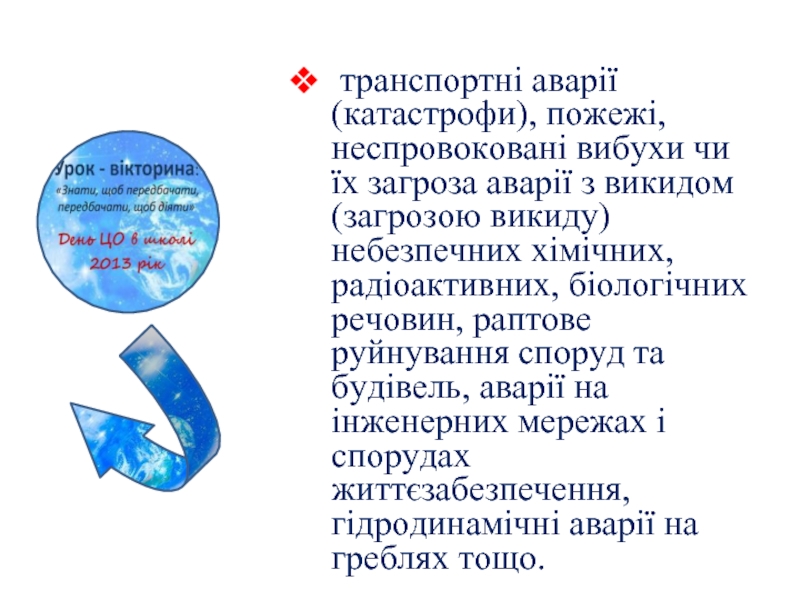 Урок - вікторина:
«Знати, щоб передбачати, передбачати, щоб діяти»
День ЦО в школі
2013 рік

❖ транспортні аварії (катастрофи), пожежі, неспровоковані вибухи чи їх загроза аварії з викидом (загрозою викиду) небезпечних хімічних, радіоактивних, біологічних речовин, раптове руйнування споруд та будівель, аварії на інженерних мережах і спорудах життєзабезпечення, гідродинамічні аварії на греблях тощо.